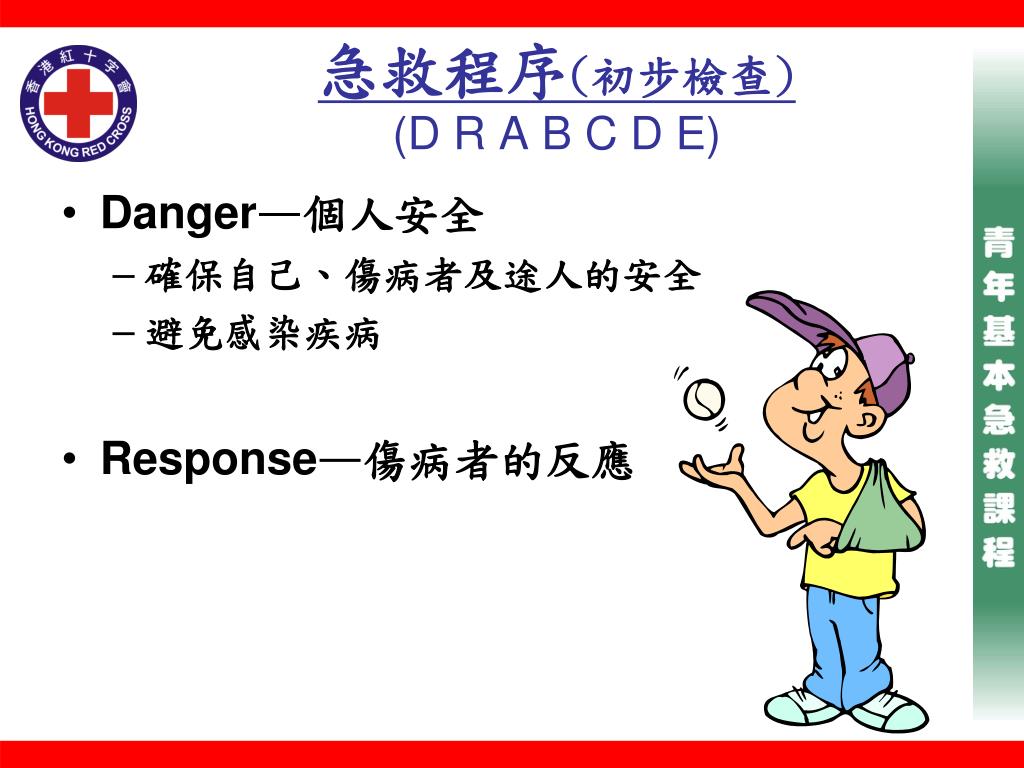 香港紅十字會
HONG KONG RED CROSS

急救程序(初步檢查)
(D R A B C D E)

• Danger—個人安全
– 確保自己、傷病者及途人的安全
– 避免感染疾病

• Response—傷病者的反應

青年基本急救課程